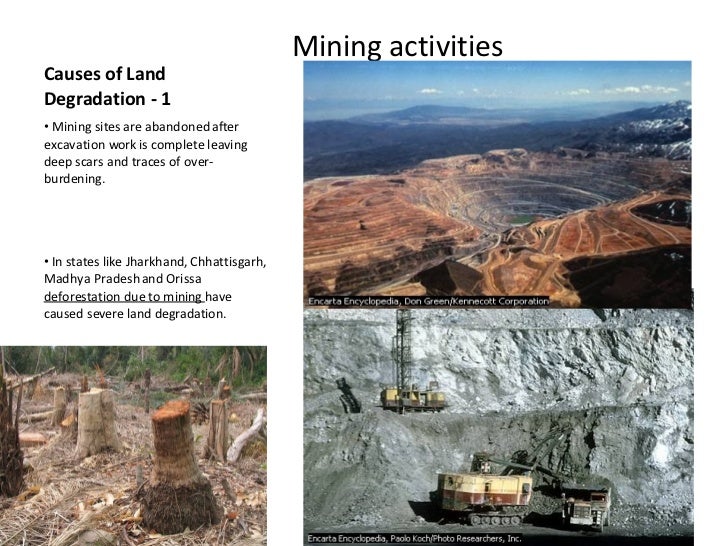 Mining activities

Causes of Land Degradation - 1

• Mining sites are abandoned after excavation work is complete leaving deep scars and traces of over-burdening.

• In states like Jharkhand, Chhattisgarh, Madhya Pradesh and Orissa deforestation due to mining have caused severe land degradation.

Encarta Encyclopedia, Don Green/Kennecott Corporation

Encarta Encyclopedia, Paolo Koch/Photo Researchers, Inc.